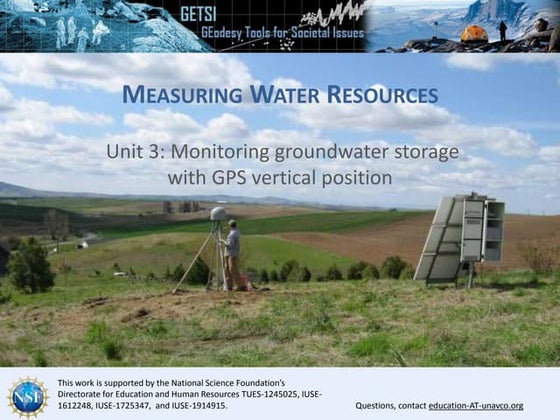 GETSI
GEodesy Tools for Societal Issues

MEASURING WATER RESOURCES

Unit 3: Monitoring groundwater storage with GPS vertical position

NSF

This work is supported by the National Science Foundation's Directorate for Education and Human Resources TUES-1245025, IUSE-1612248, IUSE-1725347, and IUSE-1914915.

Questions, contact education-AT-unavco.org